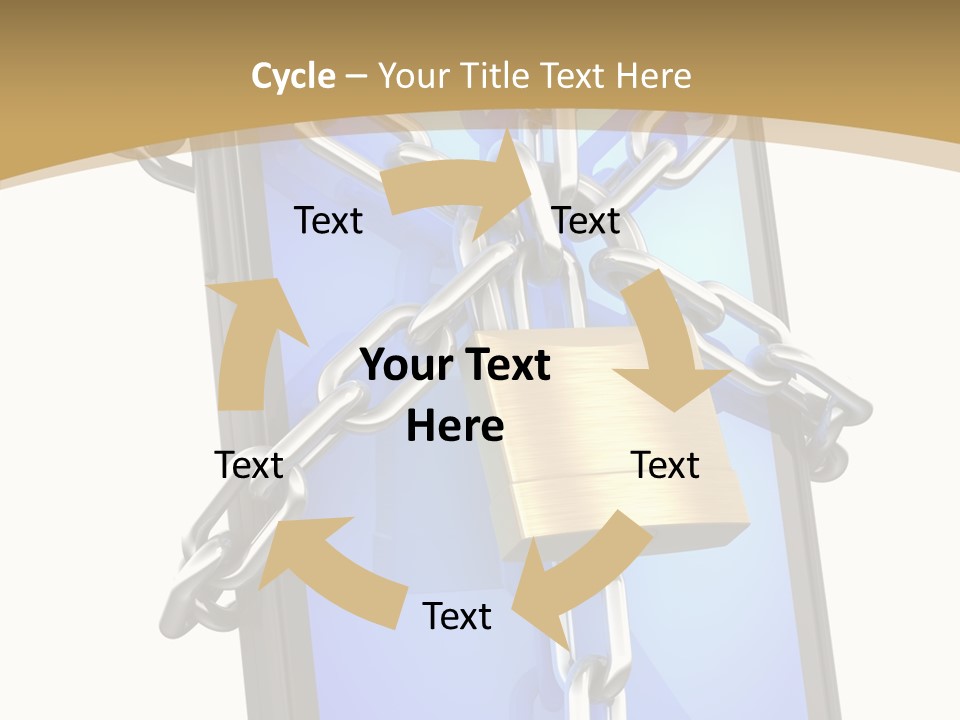 Cycle – Your Title Text Here

Text

Text

Your Text Here

Text

Text

Text